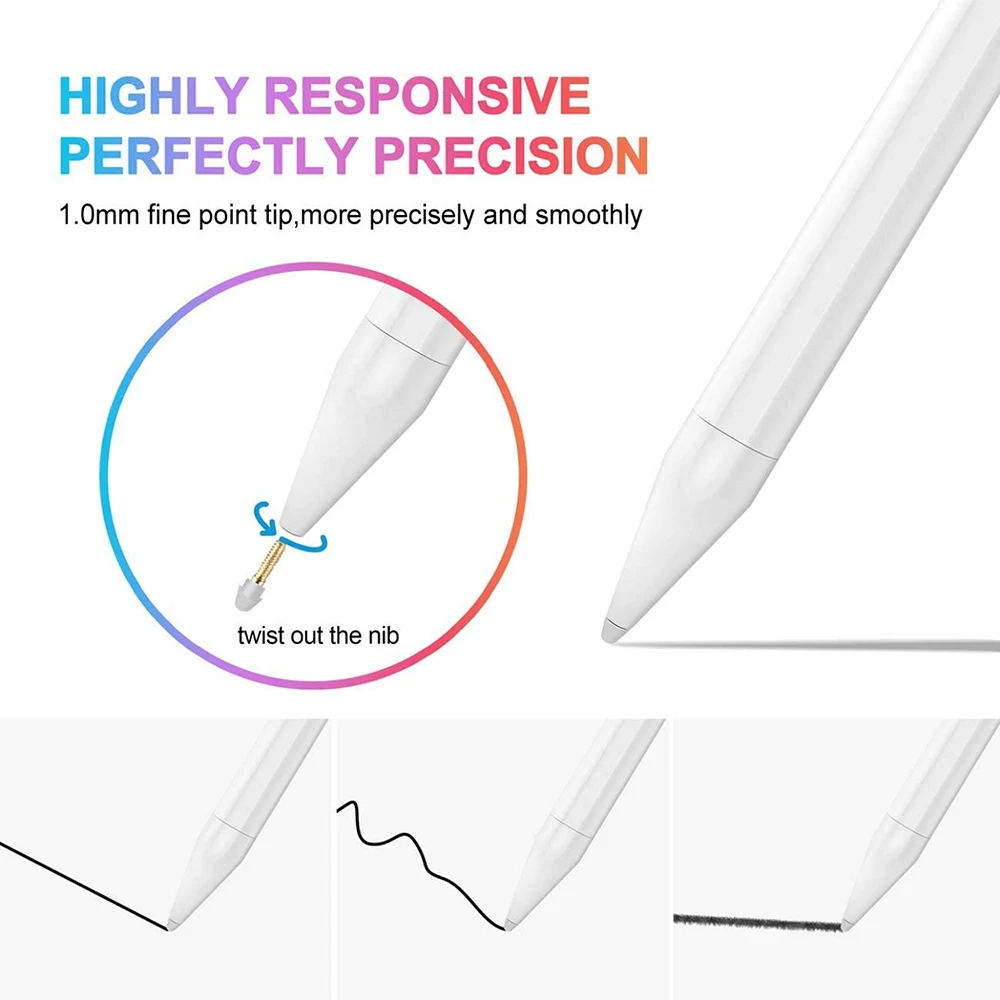 HIGHLY RESPONSIVE
PERFECTLY PRECISION

1.0mm fine point tip,more precisely and smoothly

twist out the nib